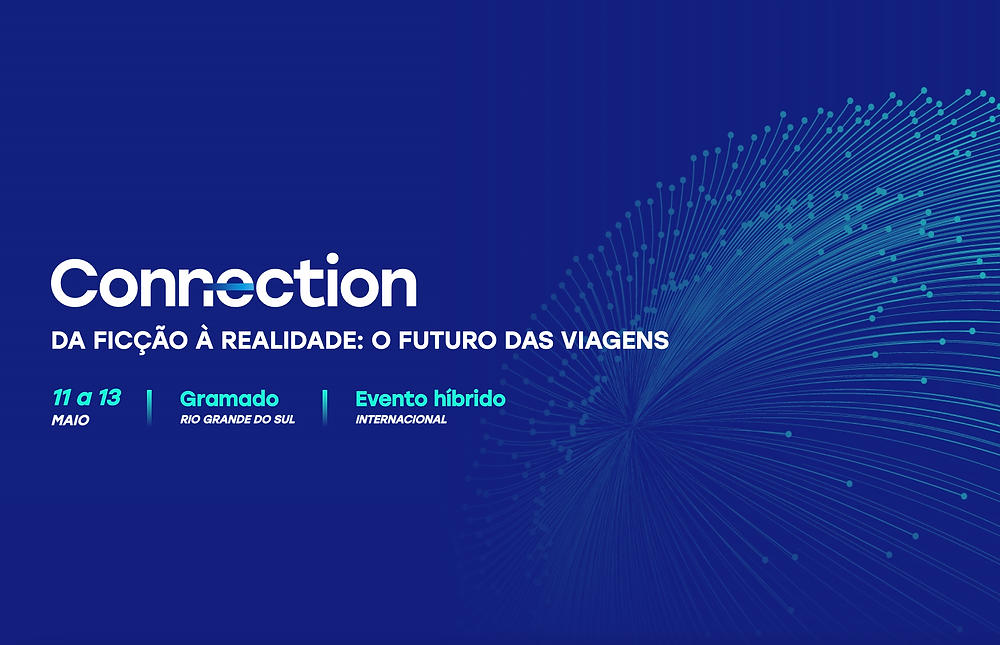 Connection

DA FICÇÃO À REALIDADE: O FUTURO DAS VIAGENS

11 a 13
MAIO

Gramado
RIO GRANDE DO SUL

Evento híbrido
INTERNACIONAL